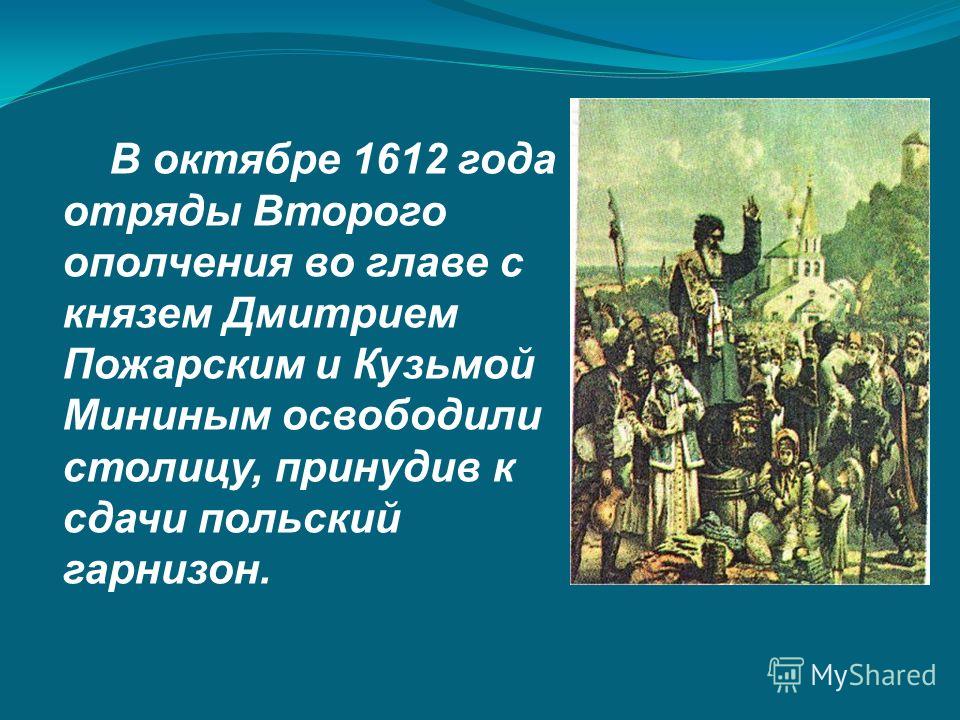 В октябре 1612 года отряды Второго ополчения во главе с князем Дмитрием Пожарским и Кузьмой Мининым освободили столицу, принудив к сдачи польский гарнизон.

MyShared